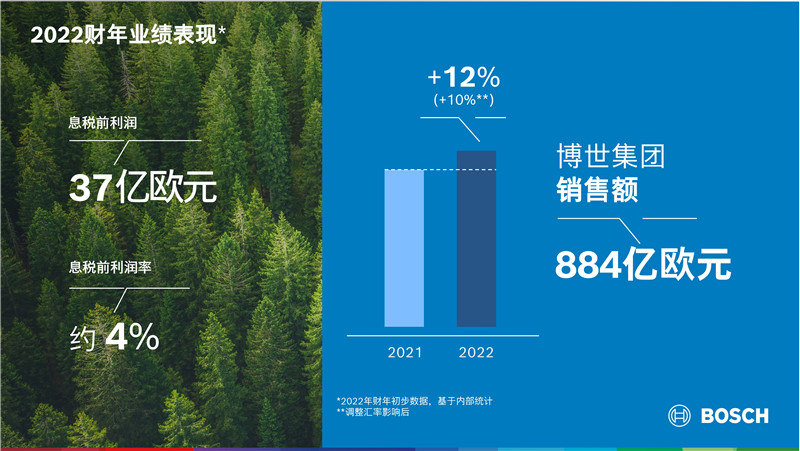 2022财年业绩表现*

息税前利润

37亿欧元

息税前利润率

约 4%

+12%
(+10%**)

2021

2022

博世集团
销售额

884亿欧元

*2022年财年初步数据，基于内部统计
**调整汇率影响后

BOSCH